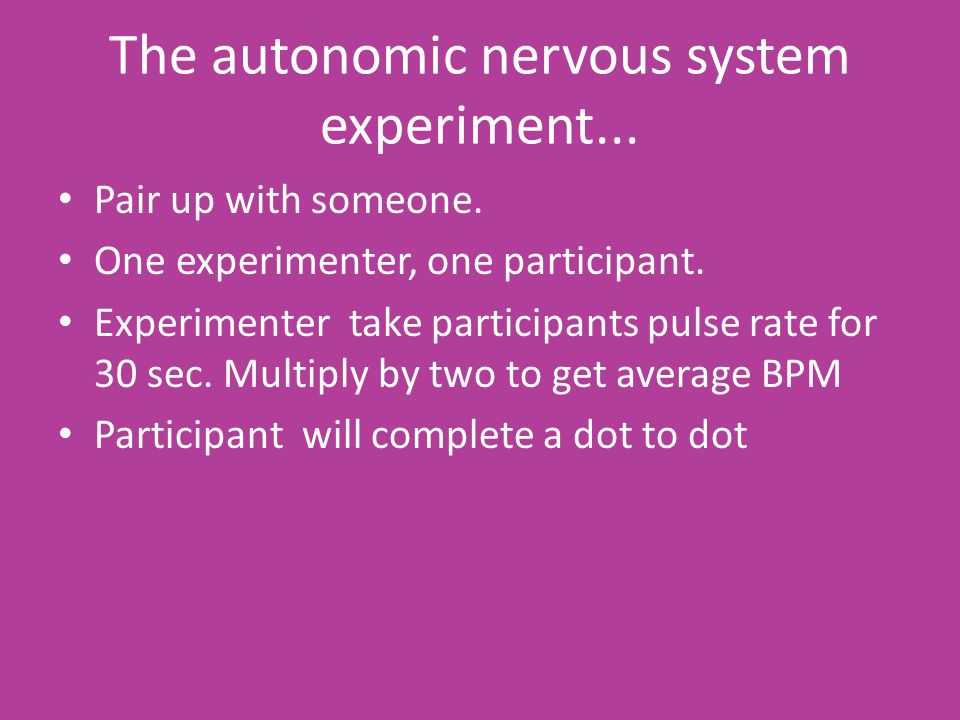 The autonomic nervous system experiment...

• Pair up with someone.
• One experimenter, one participant.
• Experimenter take participants pulse rate for 30 sec. Multiply by two to get average BPM
• Participant will complete a dot to dot